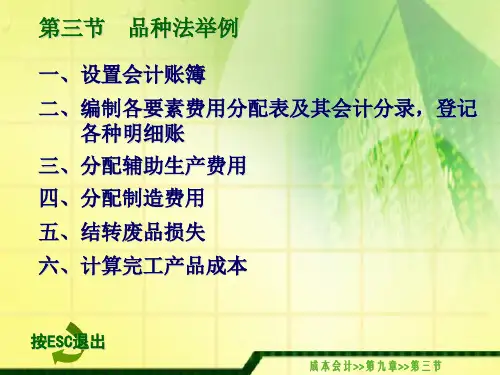 第三节 品种法举例

一、设置会计账簿

二、编制各要素费用分配表及其会计分录，登记各种明细账

三、分配辅助生产费用

四、分配制造费用

五、结转废品损失

六、计算完工产品成本

按ESC退出

成本会计>>第九章>>第三节